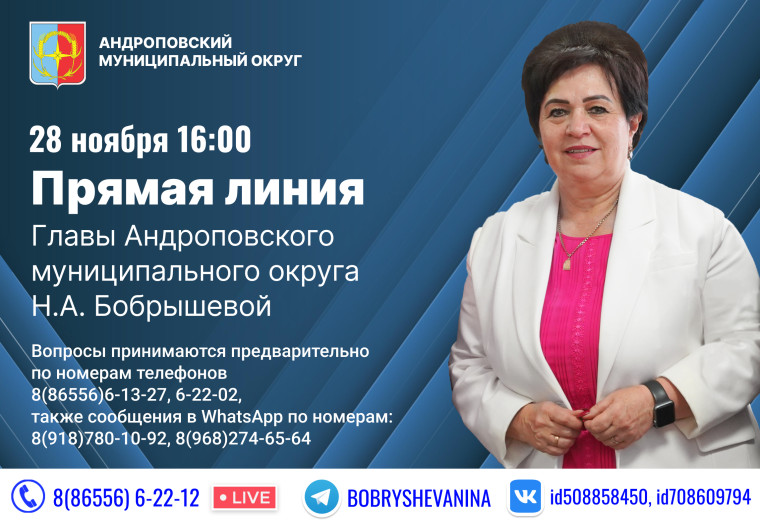 АНДРОПОВСКИЙ МУНИЦИПАЛЬНЫЙ ОКРУГ

28 ноября 16:00

Прямая линия

Главы Андроповского муниципального округа Н.А. Бобрышевой

Вопросы принимаются предварительно по номерам телефонов 8(86556)6-13-27, 6-22-02, также сообщения в WhatsApp по номерам: 8(918)780-10-92, 8(968)274-65-64

8(86556) 6-22-12 LIVE BOBRYSHEVANINA id508858450, id708609794